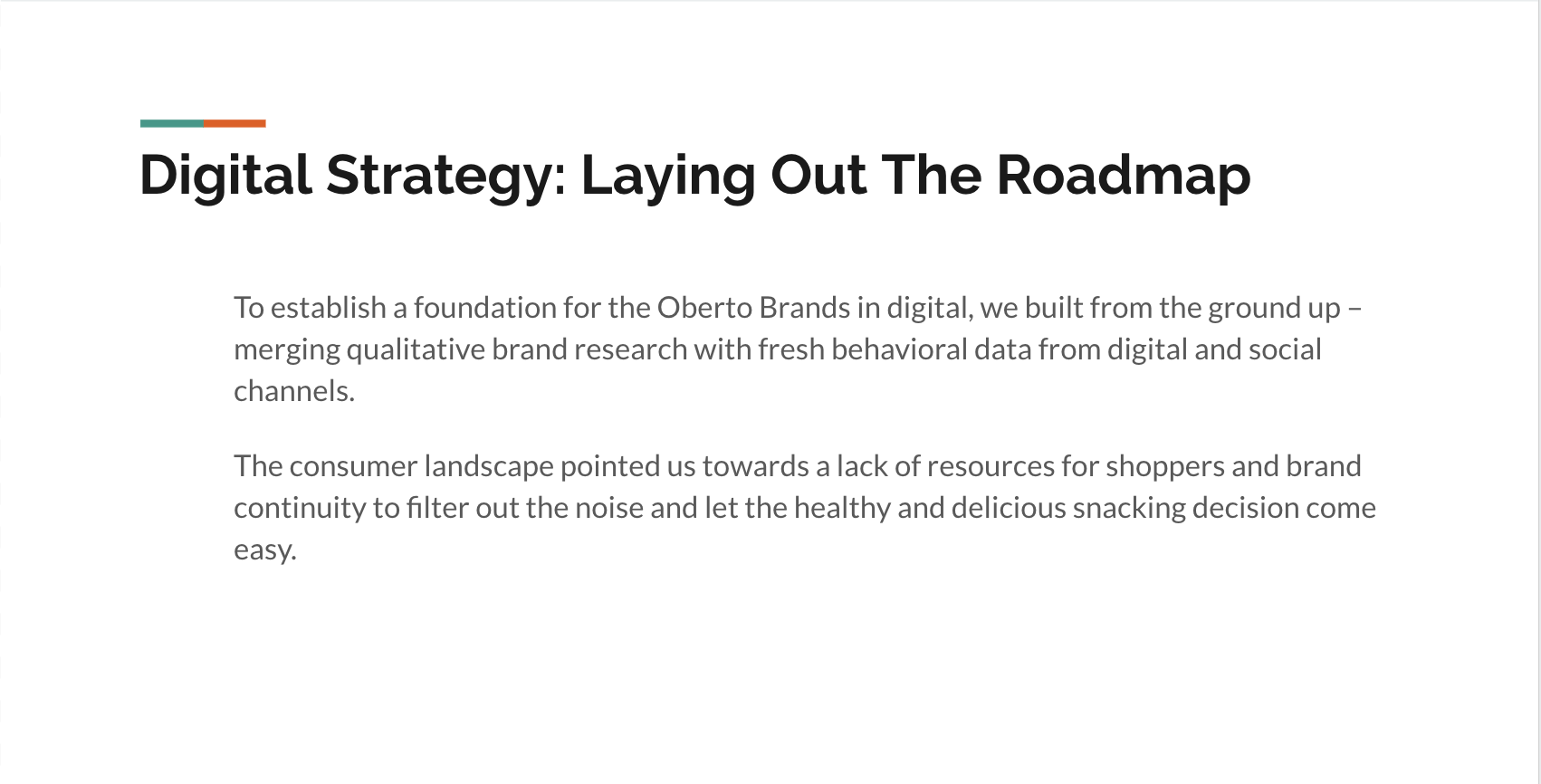 Digital Strategy: Laying Out The Roadmap

To establish a foundation for the Oberto Brands in digital, we built from the ground up – merging qualitative brand research with fresh behavioral data from digital and social channels.

The consumer landscape pointed us towards a lack of resources for shoppers and brand continuity to filter out the noise and let the healthy and delicious snacking decision come easy.